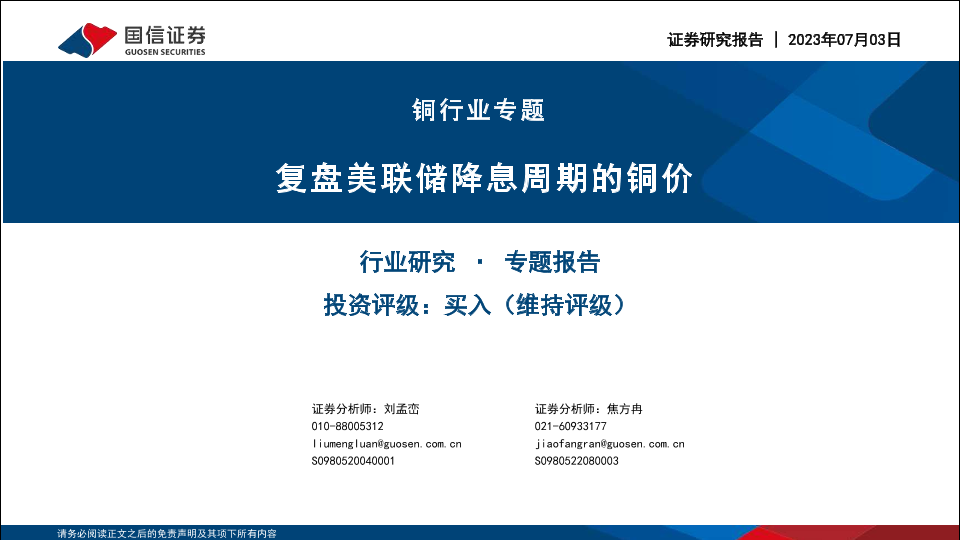 国信证券
GUOSEN SECURITIES

证券研究报告 | 2023年07月03日

铜行业专题

复盘美联储降息周期的铜价

行业研究 · 专题报告

投资评级：买入（维持评级）

证券分析师：刘孟峦
010-88005312
liumengluan@guosen.com.cn
S0980520040001

证券分析师：焦方冉
021-60933177
jiaofangran@guosen.com.cn
S0980522080003

请务必阅读正文之后的免责声明及其项下所有内容